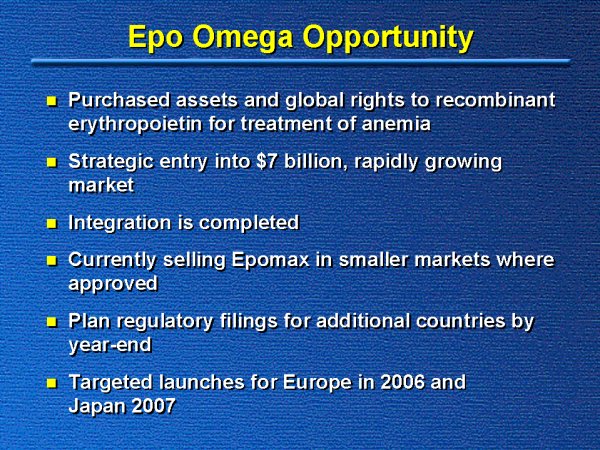 Epo Omega Opportunity

- Purchased assets and global rights to recombinant erythropoietin for treatment of anemia
- Strategic entry into \$7 billion, rapidly growing market
- Integration is completed
- Currently selling Epomax in smaller markets where approved
- Plan regulatory filings for additional countries by year-end
- Targeted launches for Europe in 2006 and Japan 2007